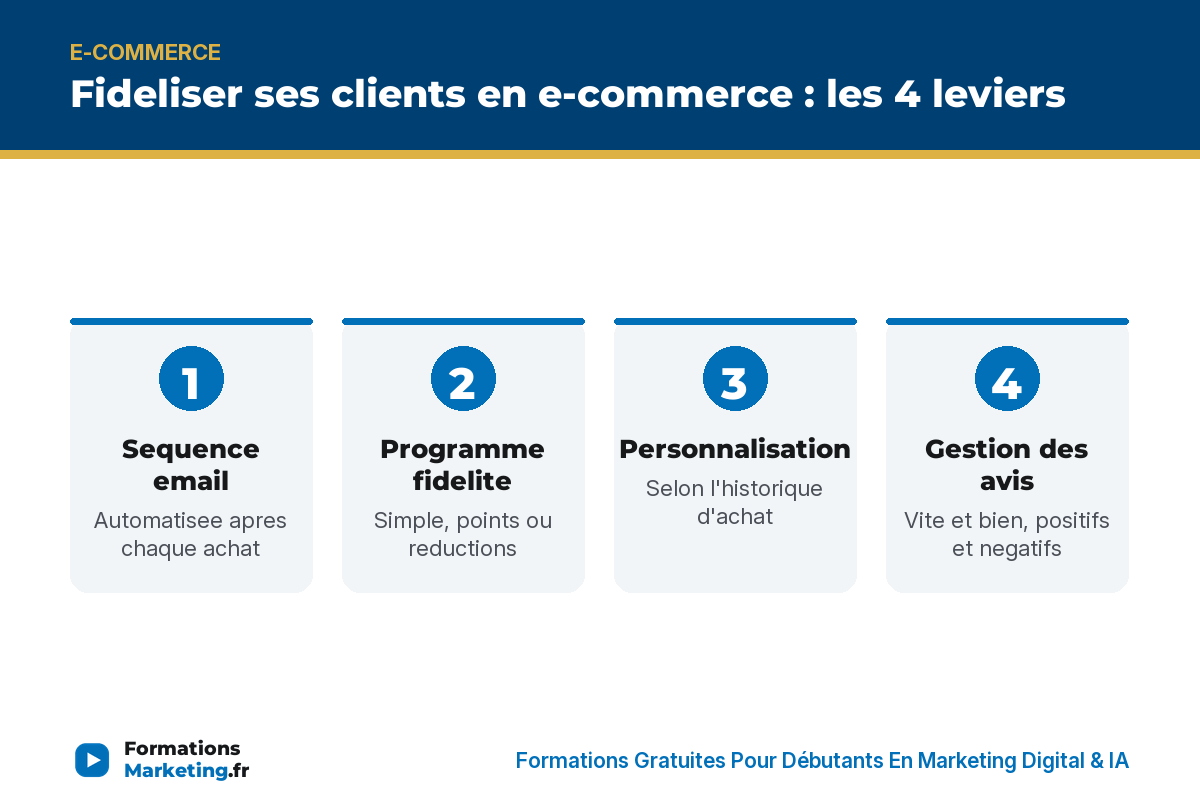 E-COMMERCE
Fideliser ses clients en e-commerce : les 4 leviers

1
Sequence email
Automatisee apres chaque achat

2
Programme fidelite
Simple, points ou reductions

3
Personnalisation
Selon l'historique d'achat

4
Gestion des avis
Vite et bien, positifs et negatifs

Formations Marketing.fr

Formations Gratuites Pour Débutants En Marketing Digital & IA